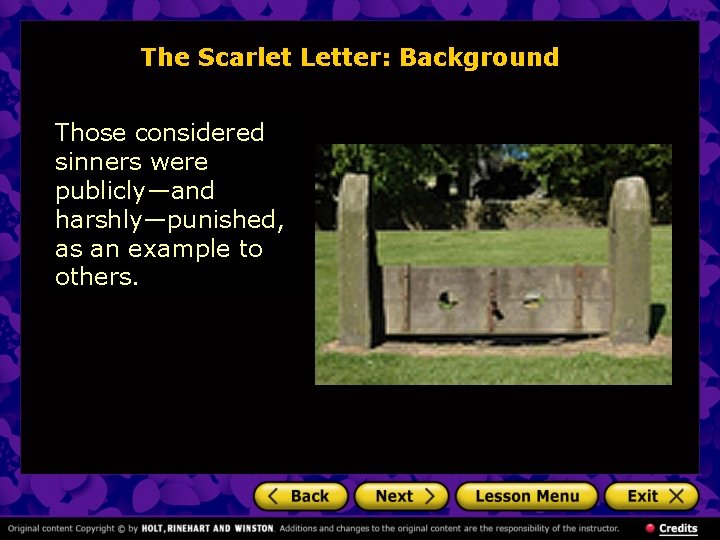 The Scarlet Letter: Background

Those considered sinners were publicly—and harshly—punished, as an example to others.

< Back

Next >

Lesson Menu

Exit X

Original content Copyright © by HOLT, RINEHART AND WINSTON. Additions and changes to the original content are the responsibility of the instructor.

Credits